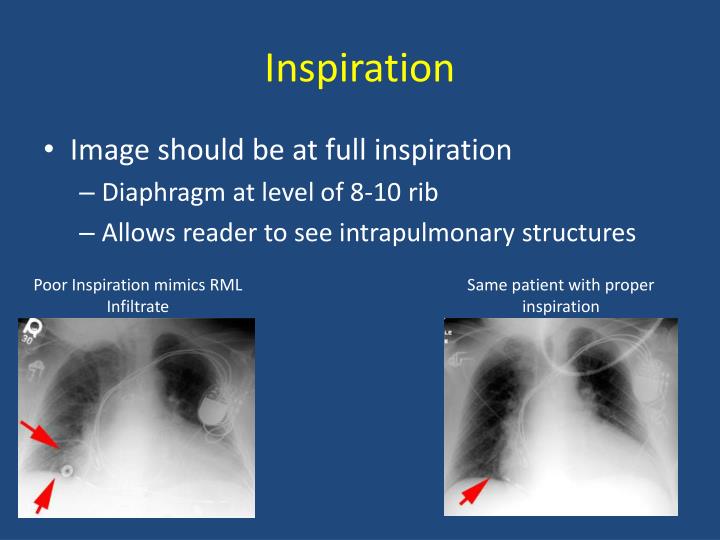 Inspiration

• Image should be at full inspiration
– Diaphragm at level of 8-10 rib
– Allows reader to see intrapulmonary structures

Poor Inspiration mimics RML Infiltrate

Same patient with proper inspiration